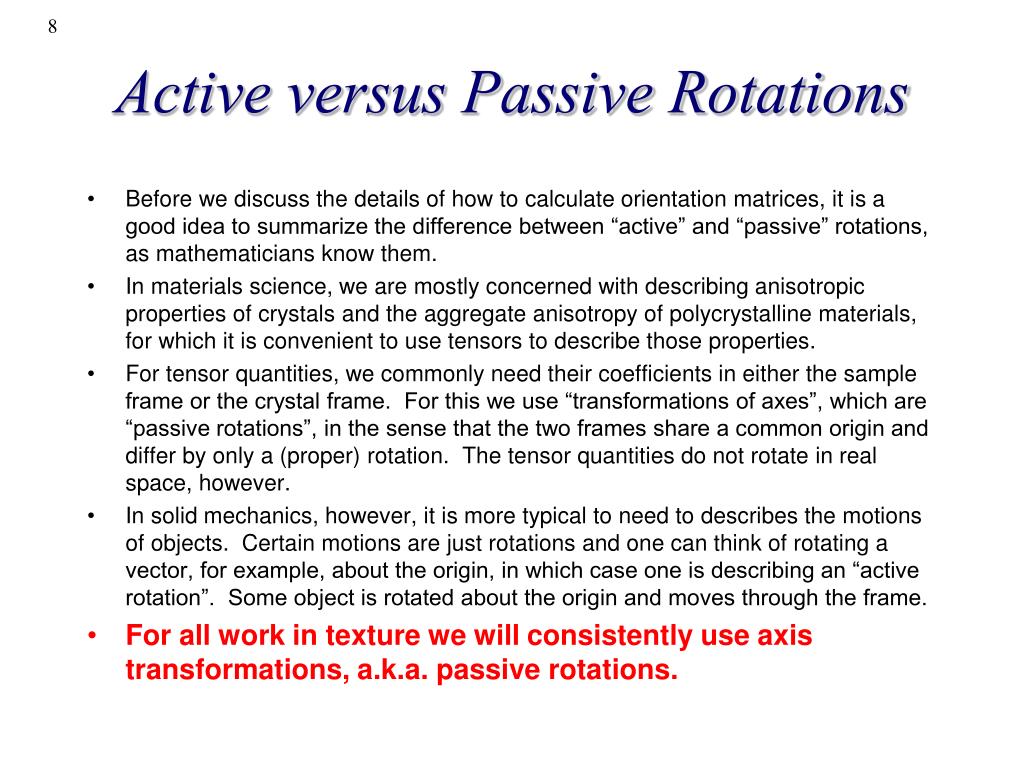 8

Active versus Passive Rotations

• Before we discuss the details of how to calculate orientation matrices, it is a good idea to summarize the difference between “active” and “passive” rotations, as mathematicians know them.
• In materials science, we are mostly concerned with describing anisotropic properties of crystals and the aggregate anisotropy of polycrystalline materials, for which it is convenient to use tensors to describe those properties.
• For tensor quantities, we commonly need their coefficients in either the sample frame or the crystal frame. For this we use “transformations of axes”, which are “passive rotations”, in the sense that the two frames share a common origin and differ by only a (proper) rotation. The tensor quantities do not rotate in real space, however.
• In solid mechanics, however, it is more typical to need to describes the motions of objects. Certain motions are just rotations and one can think of rotating a vector, for example, about the origin, in which case one is describing an “active rotation”. Some object is rotated about the origin and moves through the frame.
• For all work in texture we will consistently use axis transformations, a.k.a. passive rotations.